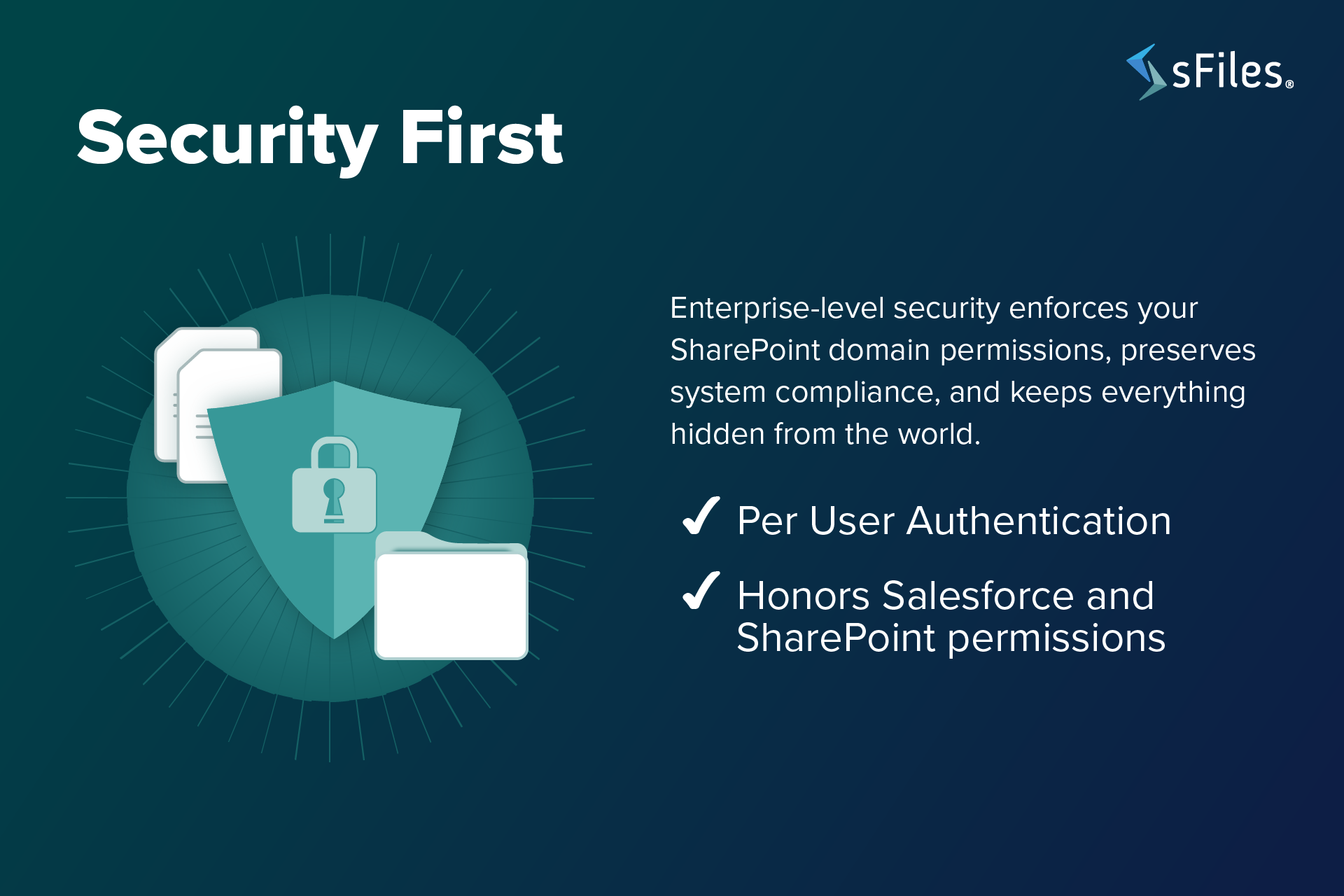 sFiles®

Security First

Enterprise-level security enforces your SharePoint domain permissions, preserves system compliance, and keeps everything hidden from the world.

✓ Per User Authentication

✓ Honors Salesforce and SharePoint permissions